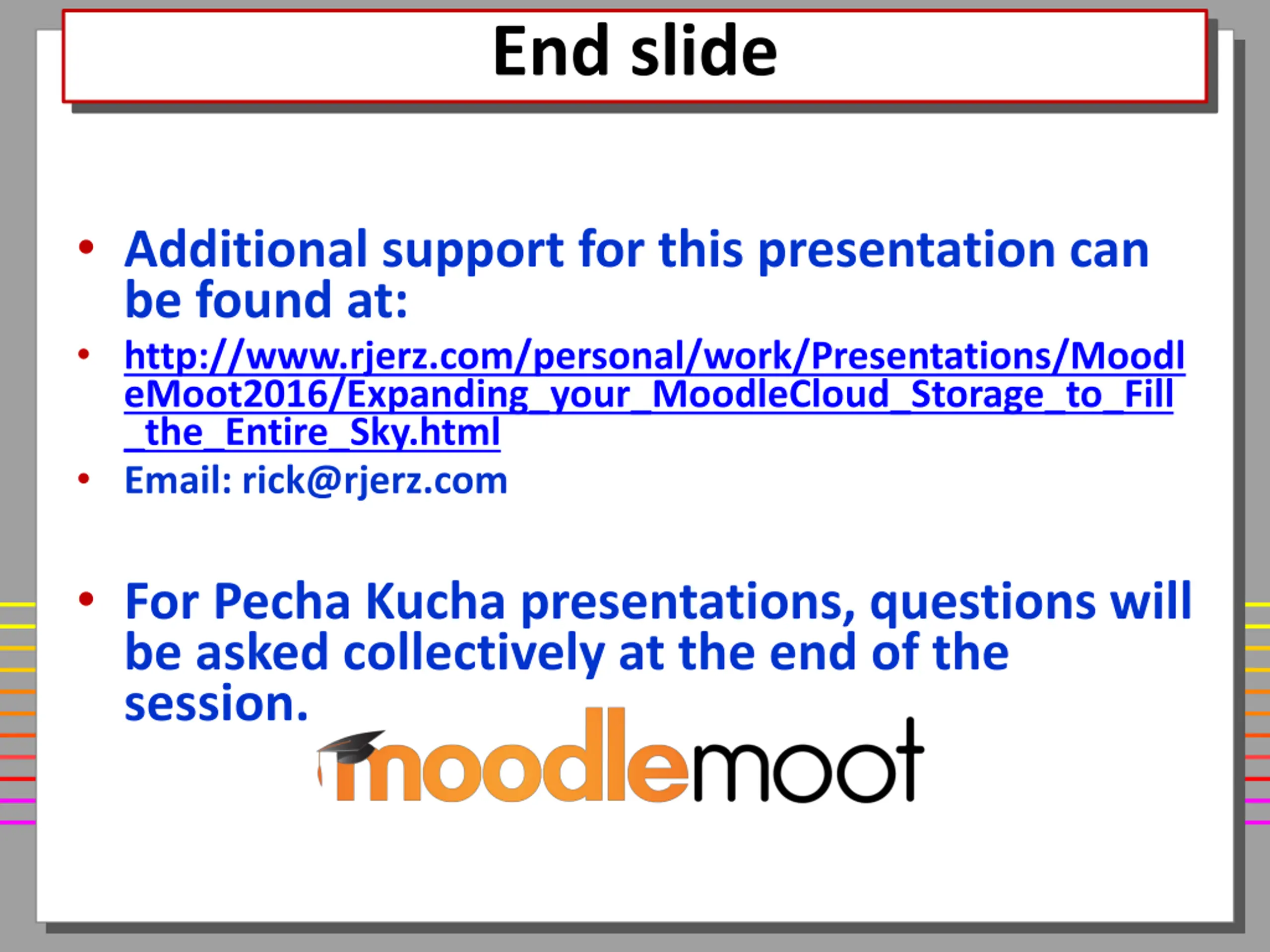 End slide

• Additional support for this presentation can be found at:
• http://www.rjerz.com/personal/work/Presentations/MoodleMoot2016/Expanding_your_MoodleCloud_Storage_to_Fill_the_Entire_Sky.html
• Email: rick@rjerz.com

• For Pecha Kucha presentations, questions will be asked collectively at the end of the session.

moodlemoot